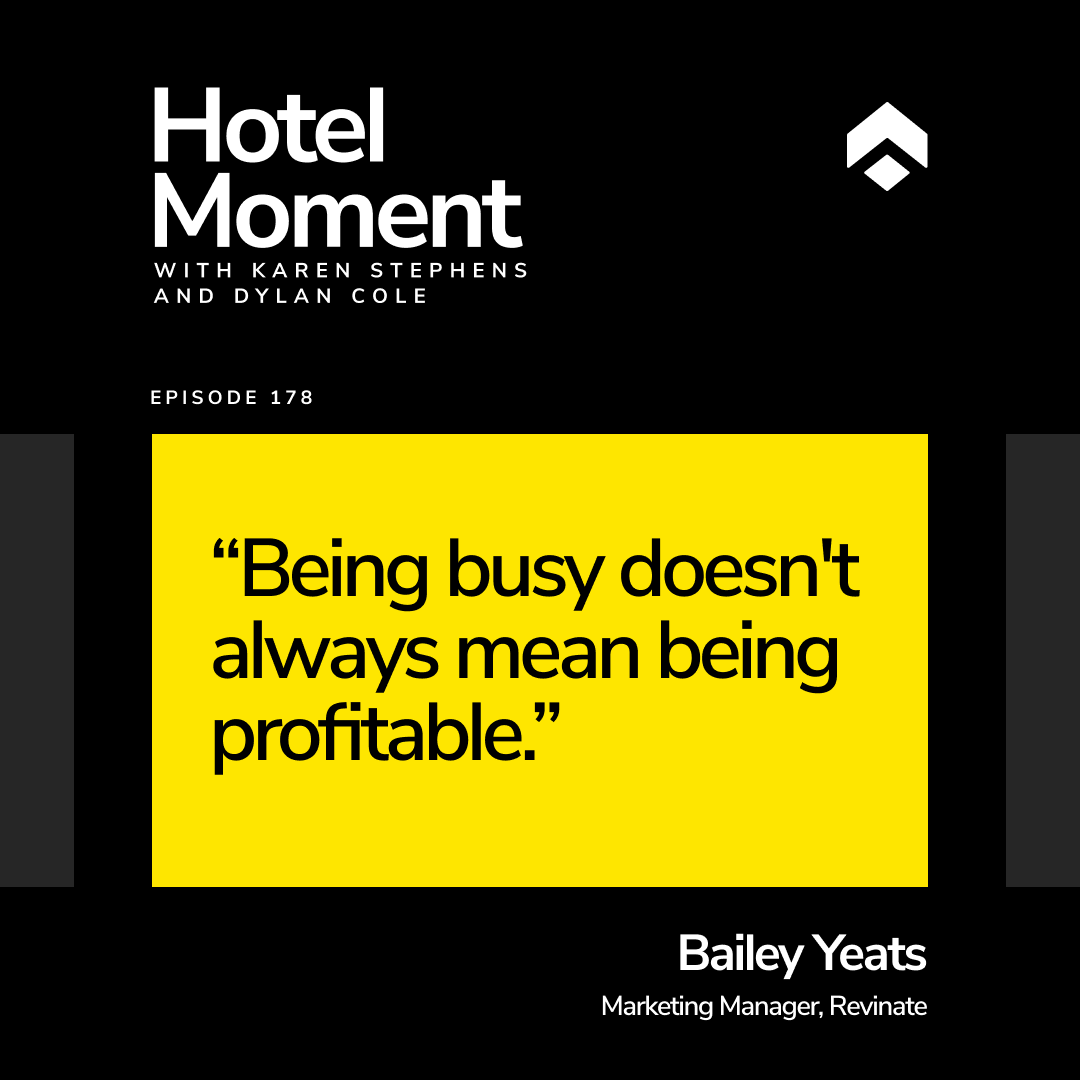 Hotel Moment
WITH KAREN STEPHENS AND DYLAN COLE

EPISODE 178

“Being busy doesn't always mean being profitable.”

Bailey Yeats
Marketing Manager, Revinate